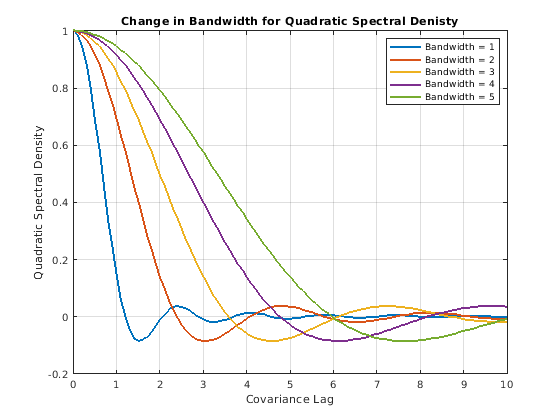 Change in Bandwidth for Quadratic Spectral Denisty

Bandwidth = 1
Bandwidth = 2
Bandwidth = 3
Bandwidth = 4
Bandwidth = 5

Quadratic Spectral Density

1
0.8
0.6
0.4
0.2
0
-0.2

0 1 2 3 4 5 6 7 8 9 10

Covariance Lag